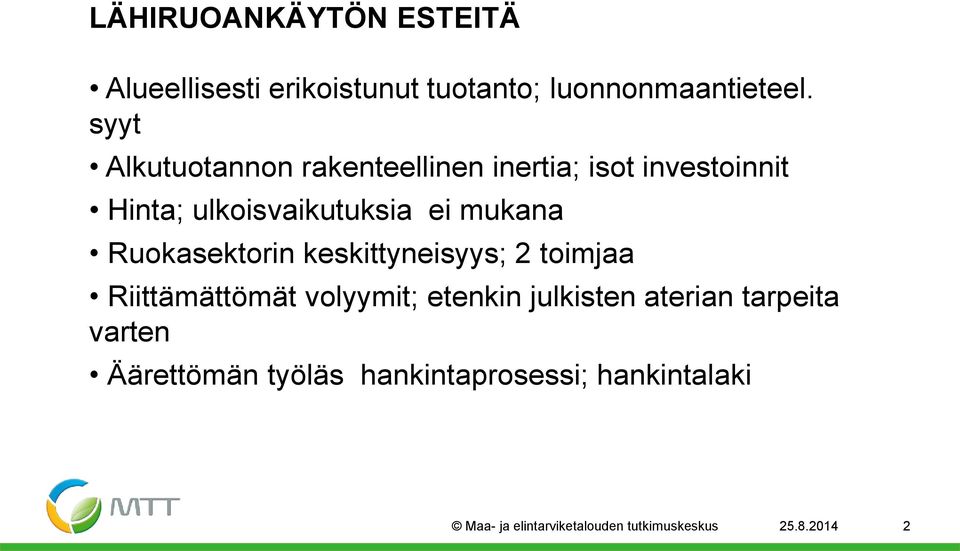 LÄHIRUOANKÄYTÖN ESTEITÄ

• Alueellisesti erikoistunut tuotanto; luonnonmaantieteel. syyt

• Alkutuotannon rakenteellinen inertia; isot investoinnit

• Hinta; ulkoisvaikutuksia ei mukana

• Ruokasektorin keskittyneisyys; 2 toimjaa

• Riittämättömät volyymit; etenkin julkisten aterian tarpeita varten

• Äärettömän työläs hankintaprosessi; hankintalaki

MTT

© Maa- ja elintarviketalouden tutkimuskeskus 25.8.2014 2